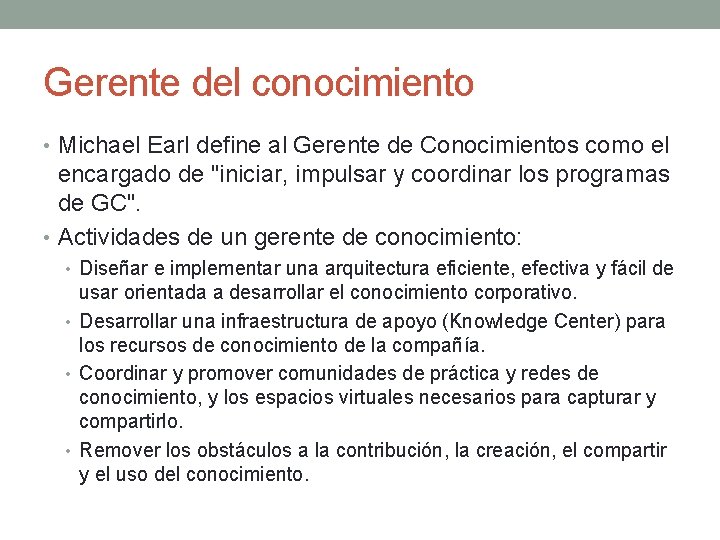 Gerente del conocimiento

• Michael Earl define al Gerente de Conocimientos como el encargado de "iniciar, impulsar y coordinar los programas de GC".

• Actividades de un gerente de conocimiento:

• Diseñar e implementar una arquitectura eficiente, efectiva y fácil de usar orientada a desarrollar el conocimiento corporativo.

• Desarrollar una infraestructura de apoyo (Knowledge Center) para los recursos de conocimiento de la compañía.

• Coordinar y promover comunidades de práctica y redes de conocimiento, y los espacios virtuales necesarios para capturar y compartirlo.

• Remover los obstáculos a la contribución, la creación, el compartir y el uso del conocimiento.